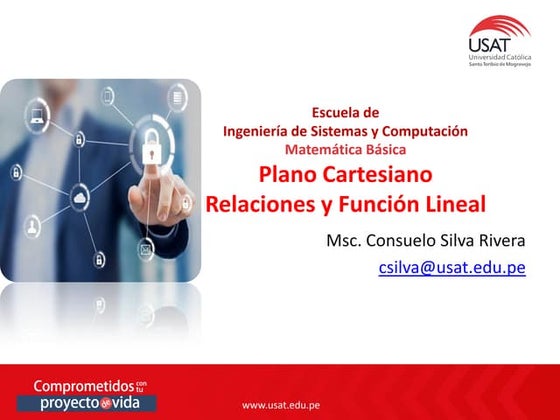 USAT
Universidad Católica
Santo Toribio de Mogrovejo

Escuela de
Ingeniería de Sistemas y Computación
Matemática Básica
Plano Cartesiano
Relaciones y Función Lineal

Msc. Consuelo Silva Rivera
csilva@usat.edu.pe

Comprometidos con tu proyecto de vida

www.usat.edu.pe